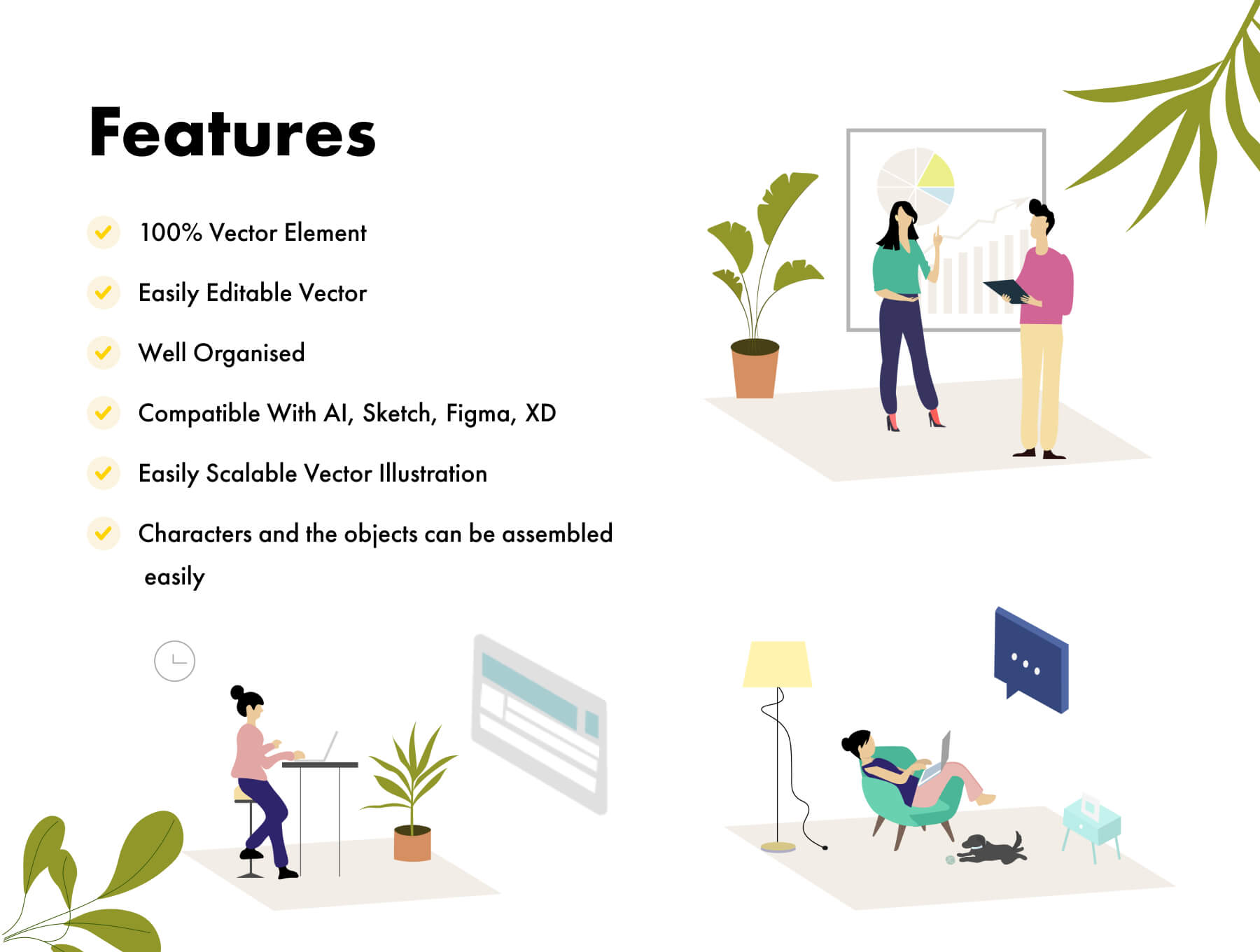 Features

100% Vector Element

Easily Editable Vector

Well Organised

Compatible With AI, Sketch, Figma, XD

Easily Scalable Vector Illustration

Characters and the objects can be assembled easily